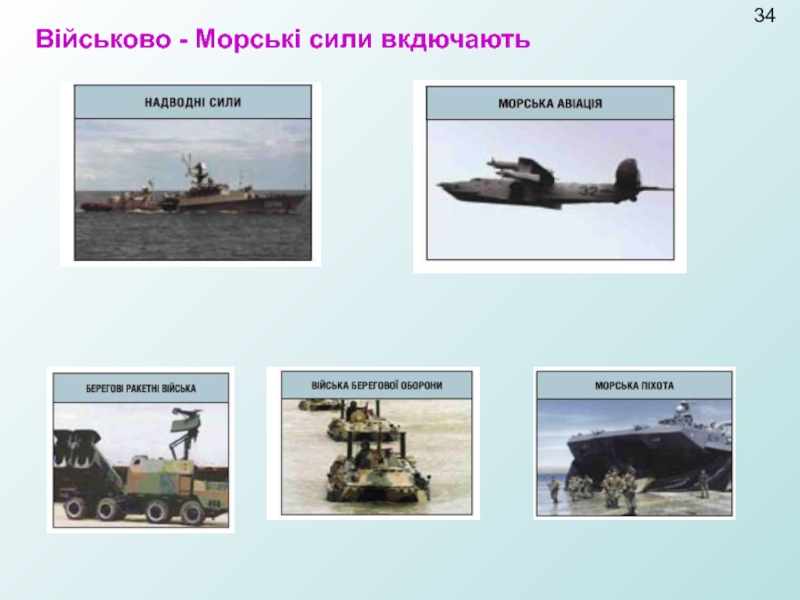 34

Військово - Морські сили вкдючають

НАДВОДНІ СИЛИ

МОРСЬКА АВІАЦІЯ

32

БЕРЕГОВІ РАКЕТНІ ВІЙСЬКА

ВІЙСЬКА БЕРЕГОВОЇ ОБОРОНИ

МОРСЬКА ПІХОТА